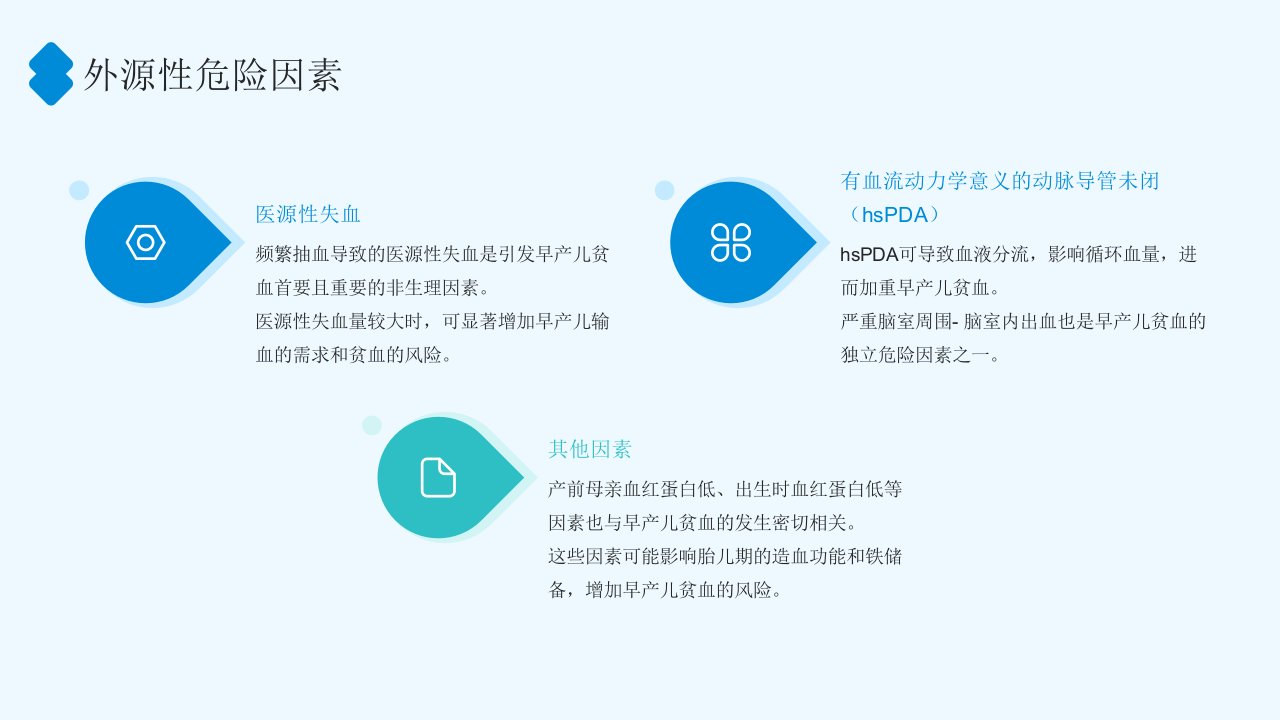 外源性危险因素

医源性失血

频繁抽血导致的医源性失血是引发早产儿贫血首要且重要的非生理因素。

医源性失血量较大时，可显著增加早产儿输血的需求和贫血的风险。

有血流动力学意义的动脉导管未闭（hsPDA）

hsPDA可导致血液分流，影响循环血量，进而加重早产儿贫血。

严重脑室周围- 脑室内出血也是早产儿贫血的独立危险因素之一。

其他因素

产前母亲血红蛋白低、出生时血红蛋白低等因素也与早产儿贫血的发生密切相关。

这些因素可能影响胎儿期的造血功能和铁储备，增加早产儿贫血的风险。